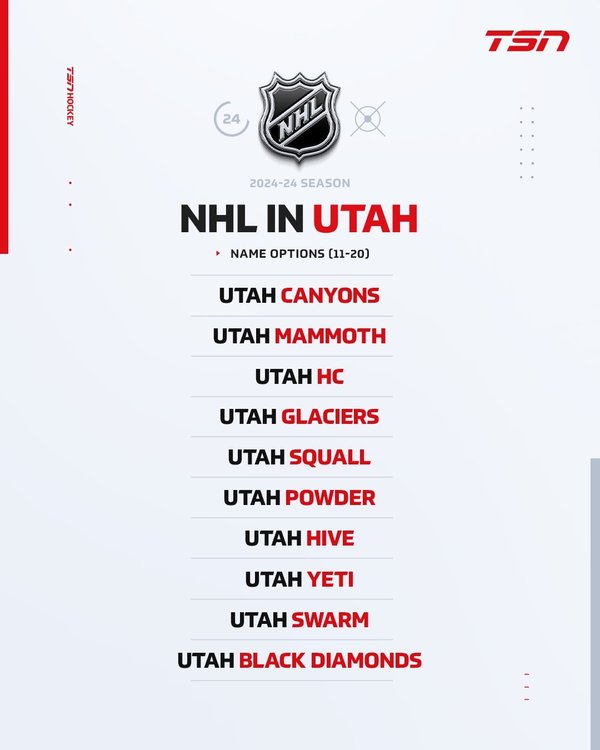 TSN

TSN HOCKEY

24

NHL

2024-24 SEASON

NHL IN UTAH

NAME OPTIONS (11-20)

UTAH CANYONS

UTAH MAMMOTH

UTAH HC

UTAH GLACIERS

UTAH SQUALL

UTAH POWDER

UTAH HIVE

UTAH YETI

UTAH SWARM

UTAH BLACK DIAMONDS